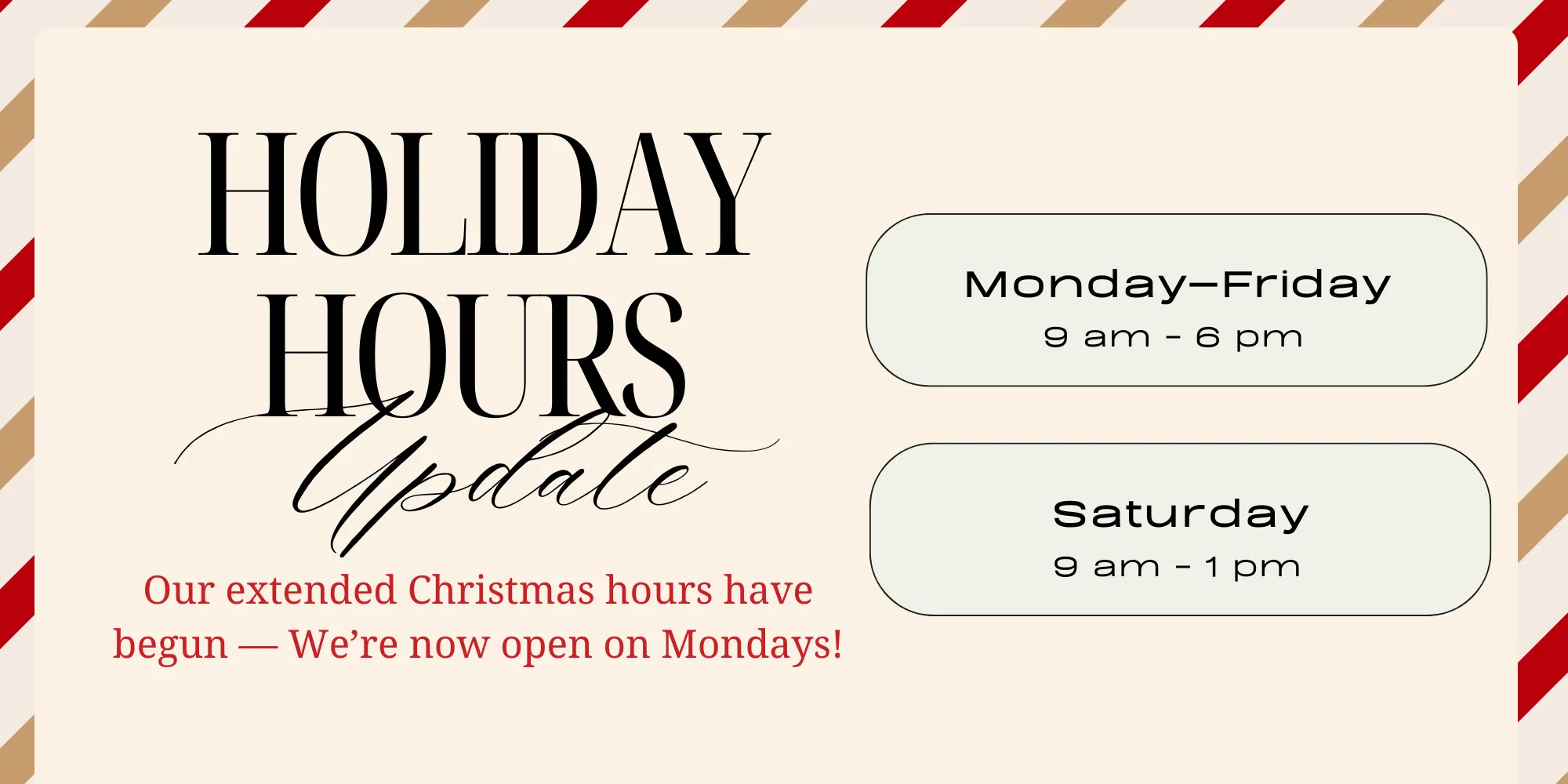 HOLIDAY HOURS

Update

Our extended Christmas hours have begun — We're now open on Mondays!

Monday–Friday
9 am - 6 pm

Saturday
9 am - 1 pm